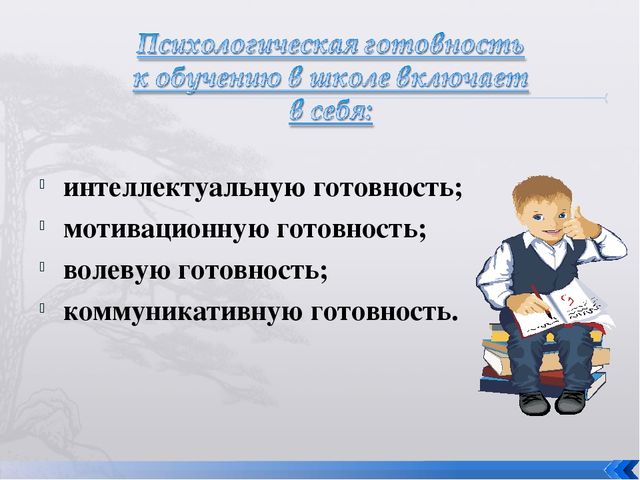 Психологическая готовность к обучению в школе включает в себя:

интеллектуальную готовность;
мотивационную готовность;
волевую готовность;
коммуникативную готовность.